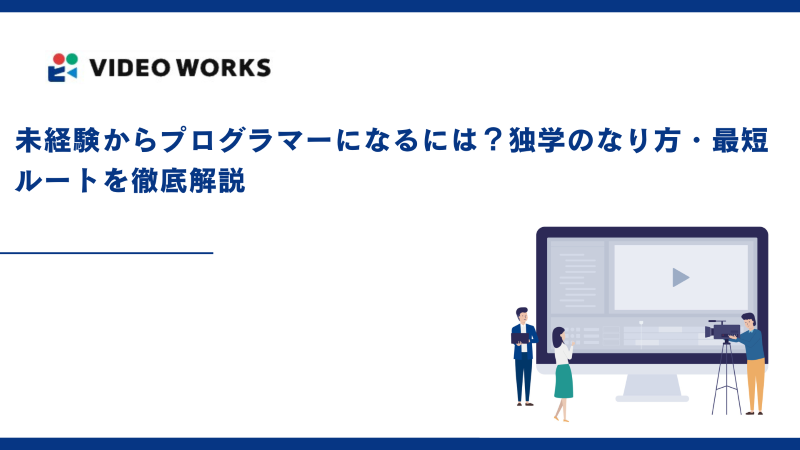 VIDEO WORKS

未経験からプログラマーになるには？独学のなり方・最短ルートを徹底解説